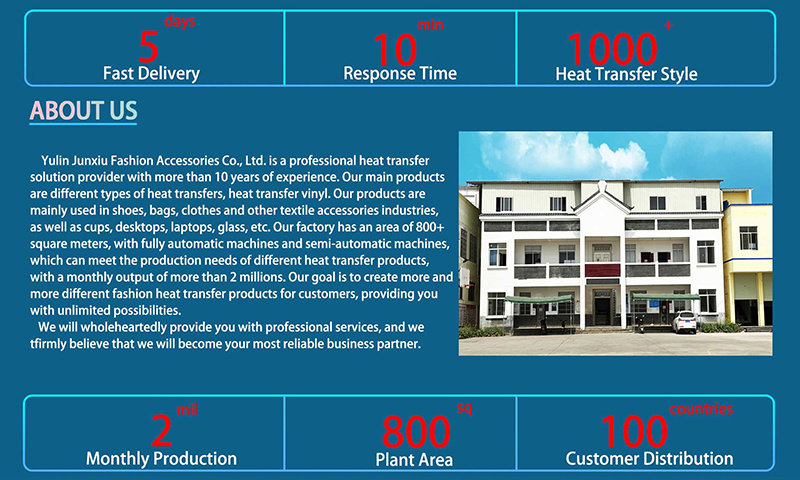 5 days
Fast Delivery

10 min
Response Time

1000 +
Heat Transfer Style

ABOUT US

Yulin Junxiu Fashion Accessories Co., Ltd. is a professional heat transfer solution provider with more than 10 years of experience. Our main products are different types of heat transfers, heat transfer vinyl. Our products are mainly used in shoes, bags, clothes and other textile accessories industries, as well as cups, desktops, laptops, glass, etc. Our factory has an area of 800+ square meters, with fully automatic machines and semi-automatic machines, which can meet the production needs of different heat transfer products, with a monthly output of more than 2 millions. Our goal is to create more and more different fashion heat transfer products for customers, providing you with unlimited possibilities.

We will wholeheartedly provide you with professional services, and we tfirmly believe that we will become your most reliable business partner.

2 mil
Monthly Production

800 sq
Plant Area

100 countries
Customer Distribution